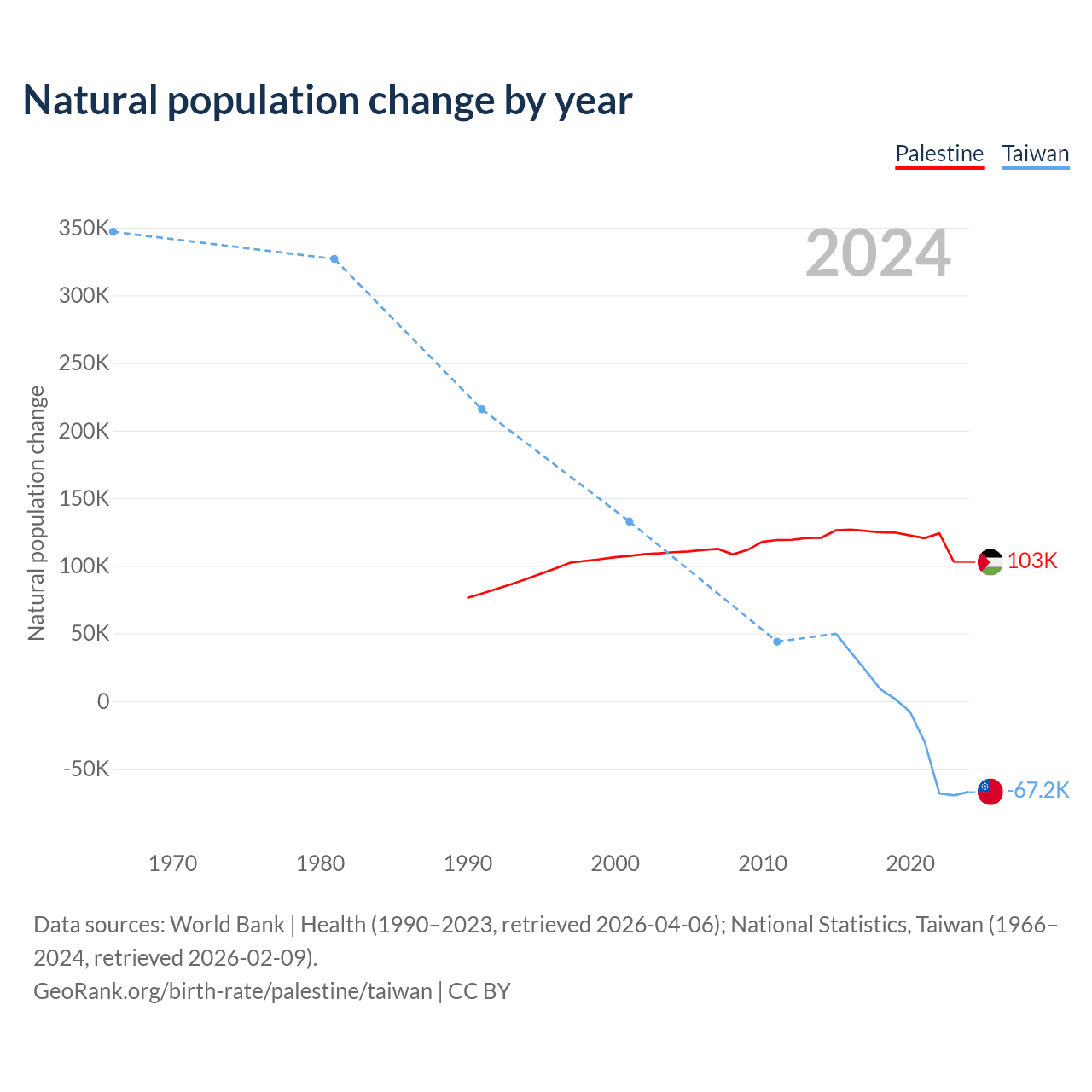 Natural population change by year

Palestine Taiwan

2024

Natural population change

350K
300K
250K
200K
150K
100K
50K
0
-50K

103K
-67.2K

1970 1980 1990 2000 2010 2020

Data sources: World Bank | Health (1990–2023, retrieved 2026-04-06); National Statistics, Taiwan (1966–2024, retrieved 2026-02-09).
GeoRank.org/birth-rate/palestine/taiwan | CC BY